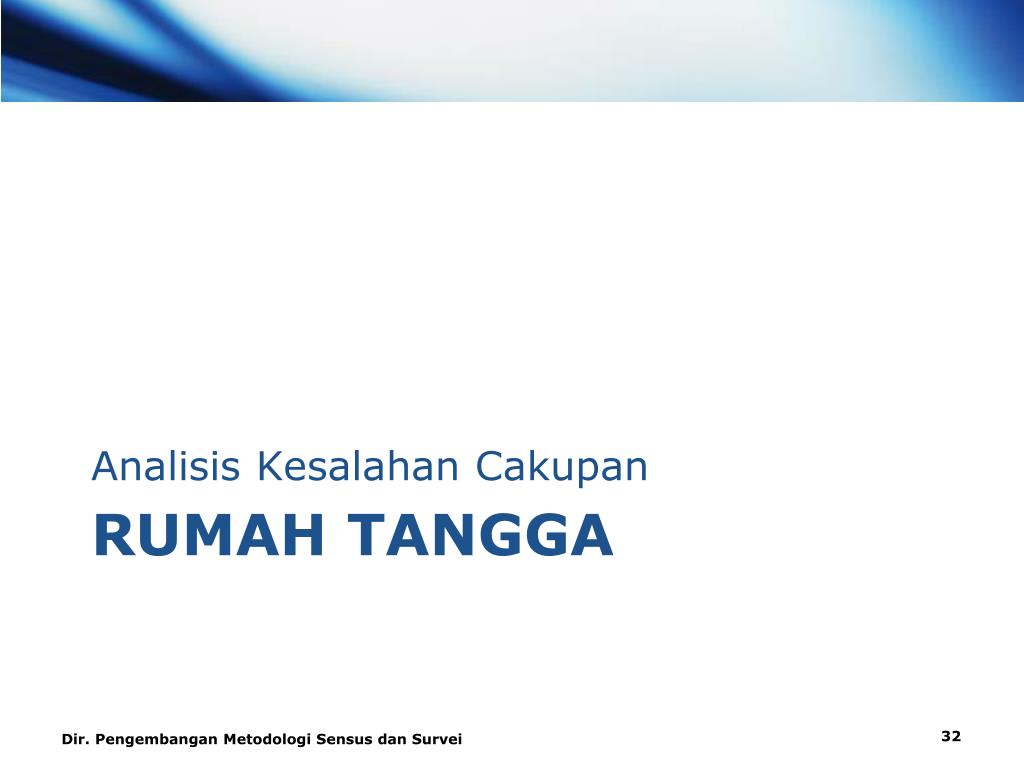 Analisis Kesalahan Cakupan

RUMAH TANGGA

Dir. Pengembangan Metodologi Sensus dan Survei

32